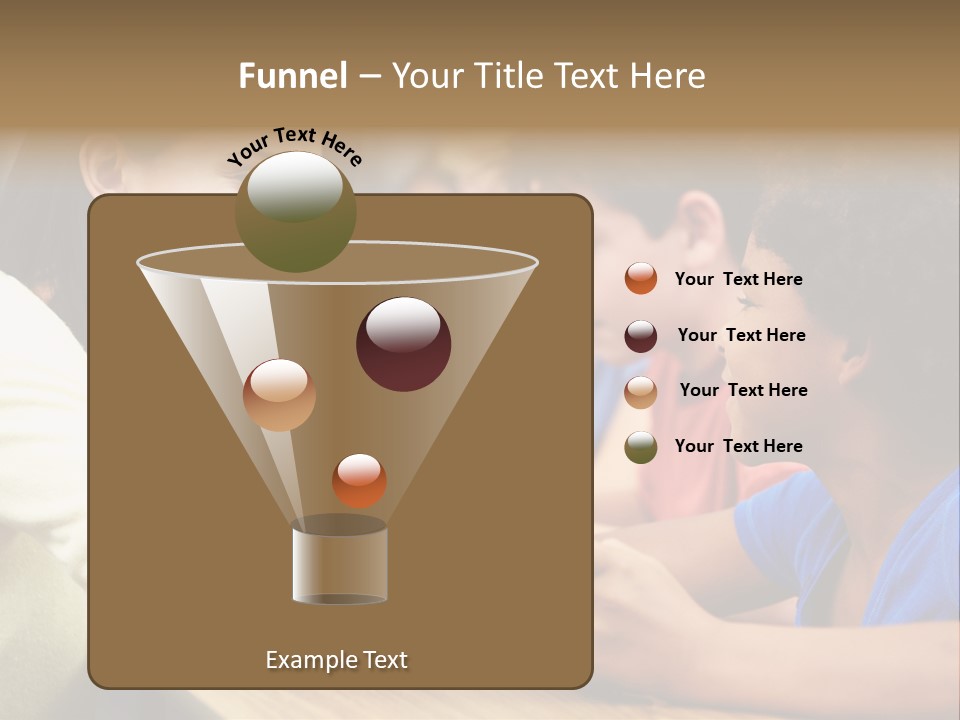 Funnel – Your Title Text Here

Your Text Here

Your Text Here

Your Text Here

Your Text Here

Your Text Here

Example Text